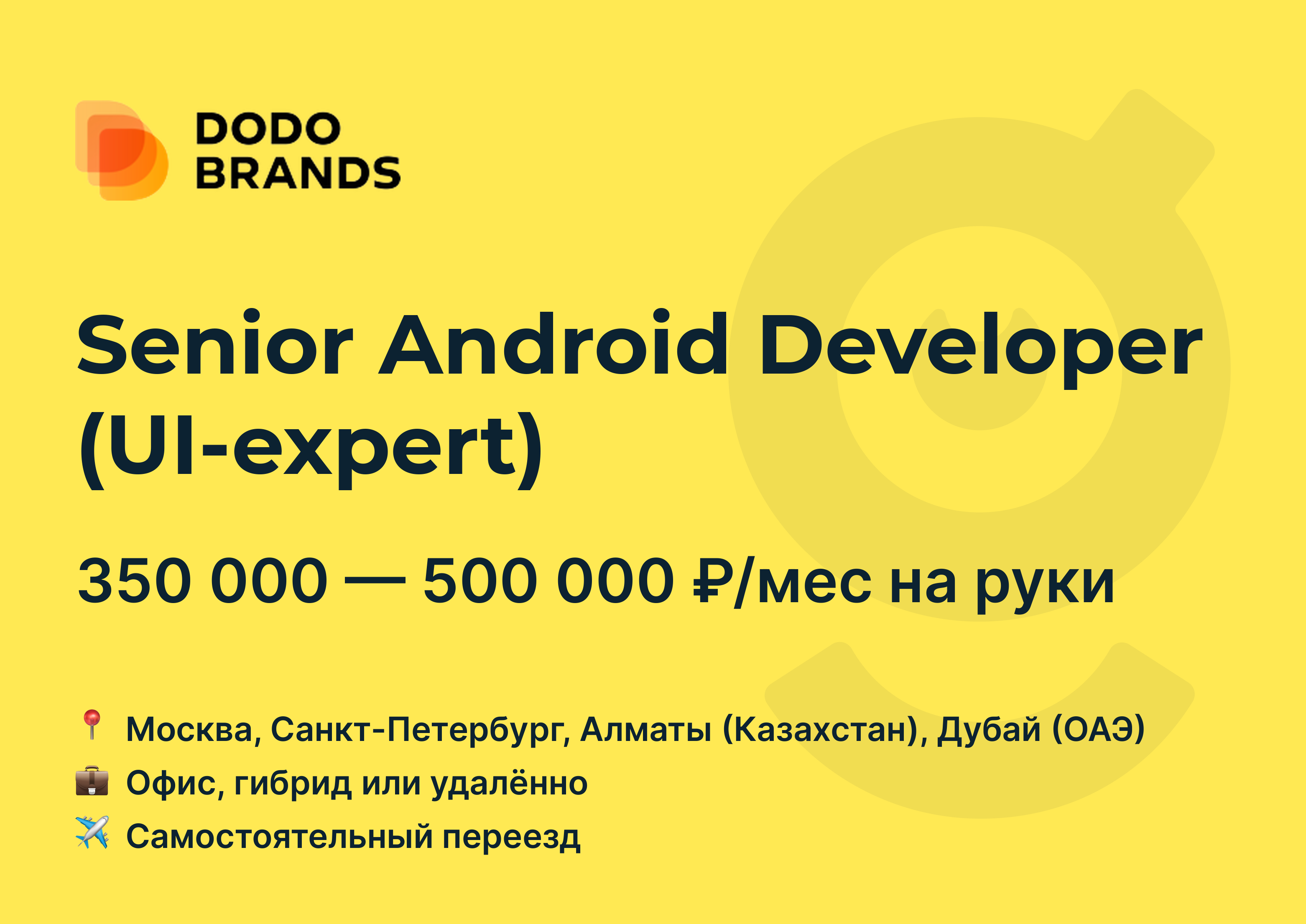 DODO BRANDS

Senior Android Developer (UI-expert)

350 000 — 500 000 ₽/мес на руки

📍 Москва, Санкт-Петербург, Алматы (Казахстан), Дубай (ОАЭ)
💼 Офис, гибрид или удалённо
✈️ Самостоятельный переезд